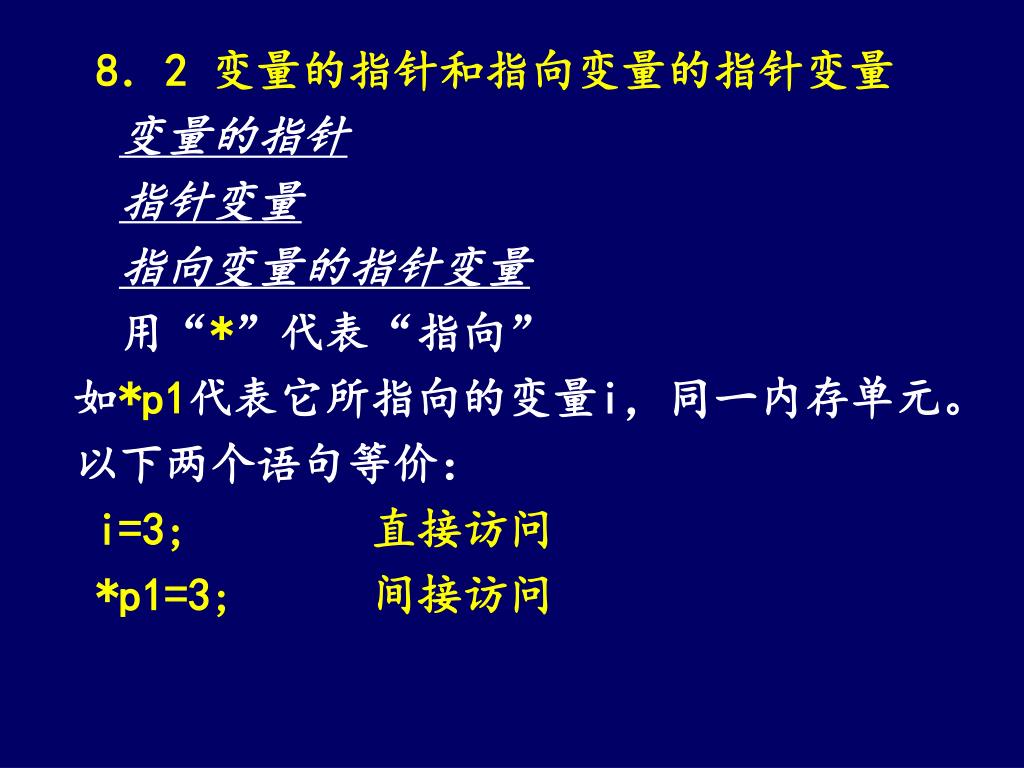 8．2 变量的指针和指向变量的指针变量

变量的指针

指针变量

指向变量的指针变量

用“*”代表“指向”

如*p1代表它所指向的变量i，同一内存单元。

以下两个语句等价：

i=3;　　　　直接访问

*p1=3;　　　间接访问